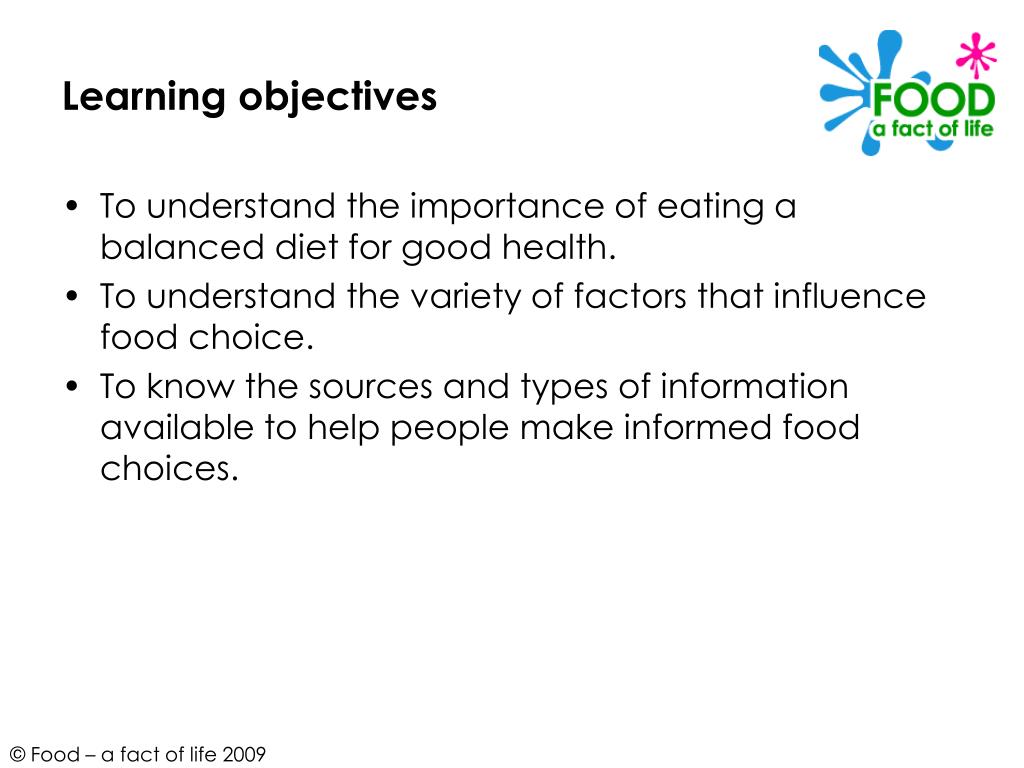 Learning objectives

FOOD
a fact of life

• To understand the importance of eating a balanced diet for good health.
• To understand the variety of factors that influence food choice.
• To know the sources and types of information available to help people make informed food choices.

© Food – a fact of life 2009